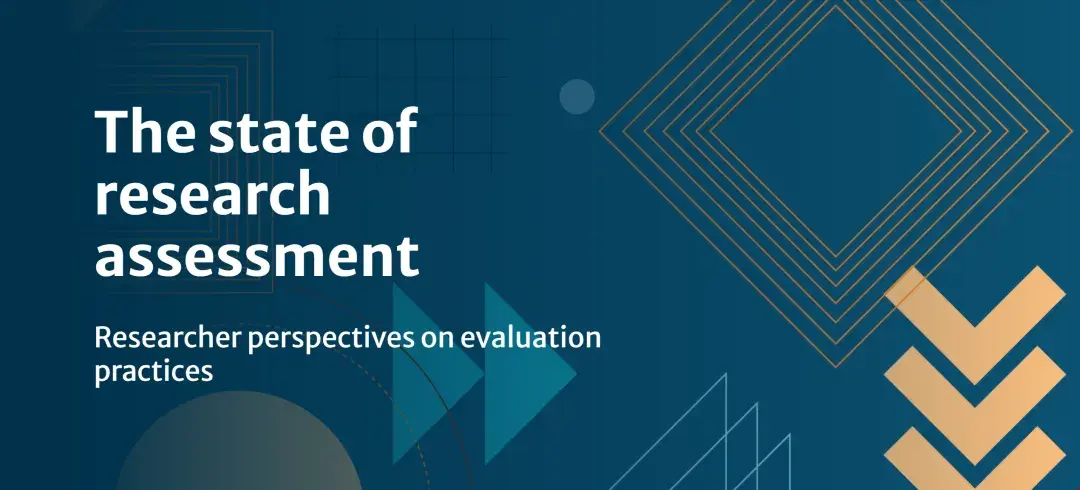 The state of research assessment

Researcher perspectives on evaluation practices